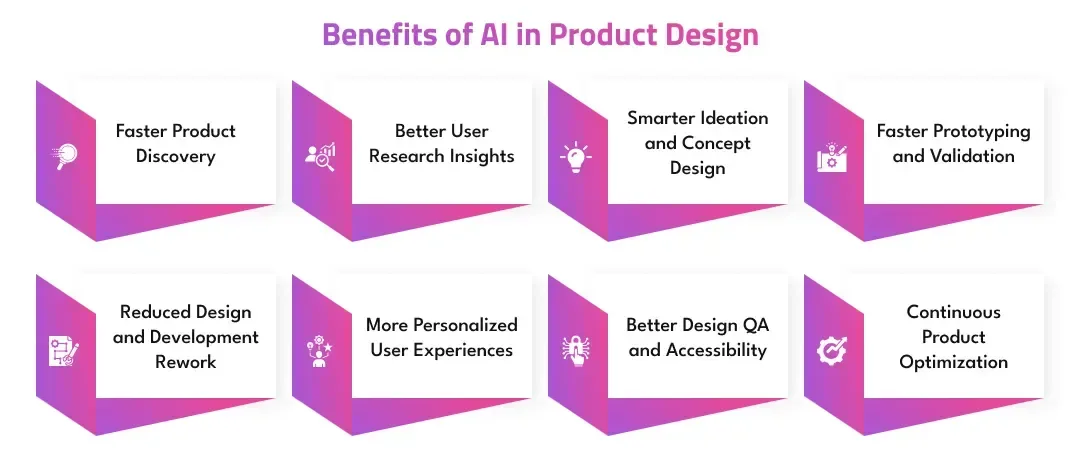 Benefits of AI in Product Design

Faster Product Discovery

Better User Research Insights

Smarter Ideation and Concept Design

Faster Prototyping and Validation

Reduced Design and Development Rework

More Personalized User Experiences

Better Design QA and Accessibility

Continuous Product Optimization